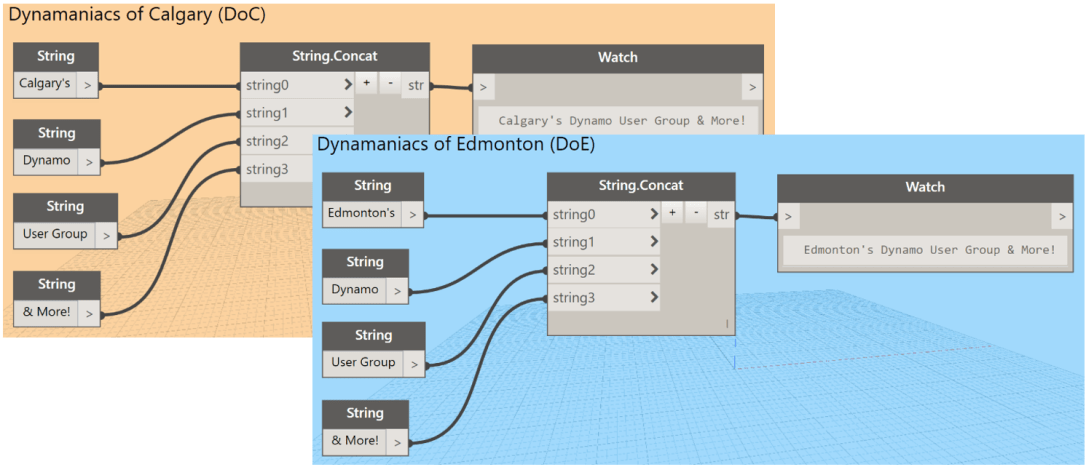 Dynamaniacs of Calgary (DoC)

String
Calgary's >

String
Dynamo >

String
User Group >

String
& More! >

String.Concat
string0 > + - str
string1 >
string2
string3

Watch
> >
Calgary's Dynamo User Group & More!

Dynamaniacs of Edmonton (DoE)

String
Edmonton's >

String
Dynamo >

String
User Group >

String
& More! >

String.Concat
string0 > + - str
string1 >
string2 >
string3 >

Watch
> >
Edmonton's Dynamo User Group & More!